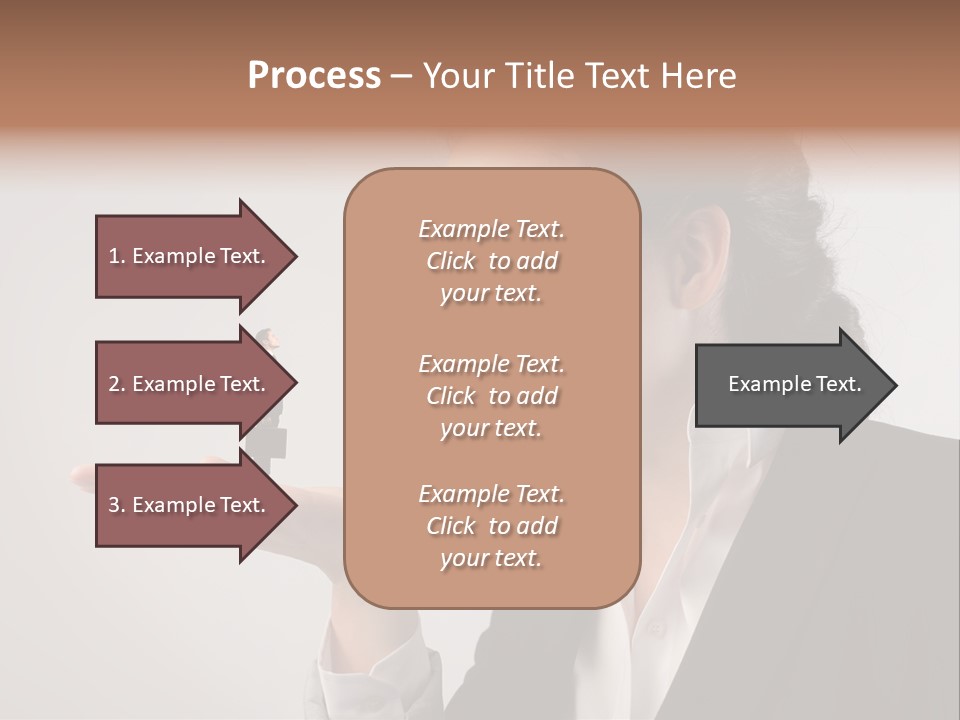 Process – Your Title Text Here

1. Example Text.

2. Example Text.

3. Example Text.

Example Text. Click to add your text.

Example Text. Click to add your text.

Example Text. Click to add your text.

Example Text.